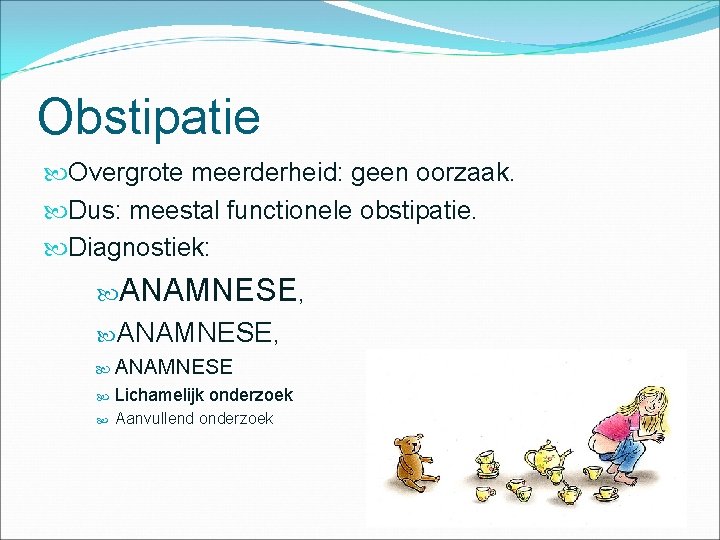 Obstipatie

Overgrote meerderheid: geen oorzaak.

Dus: meestal functionele obstipatie.

Diagnostiek:

ANAMNESE,

ANAMNESE,

ANAMNESE

Lichamelijk onderzoek

Aanvullend onderzoek